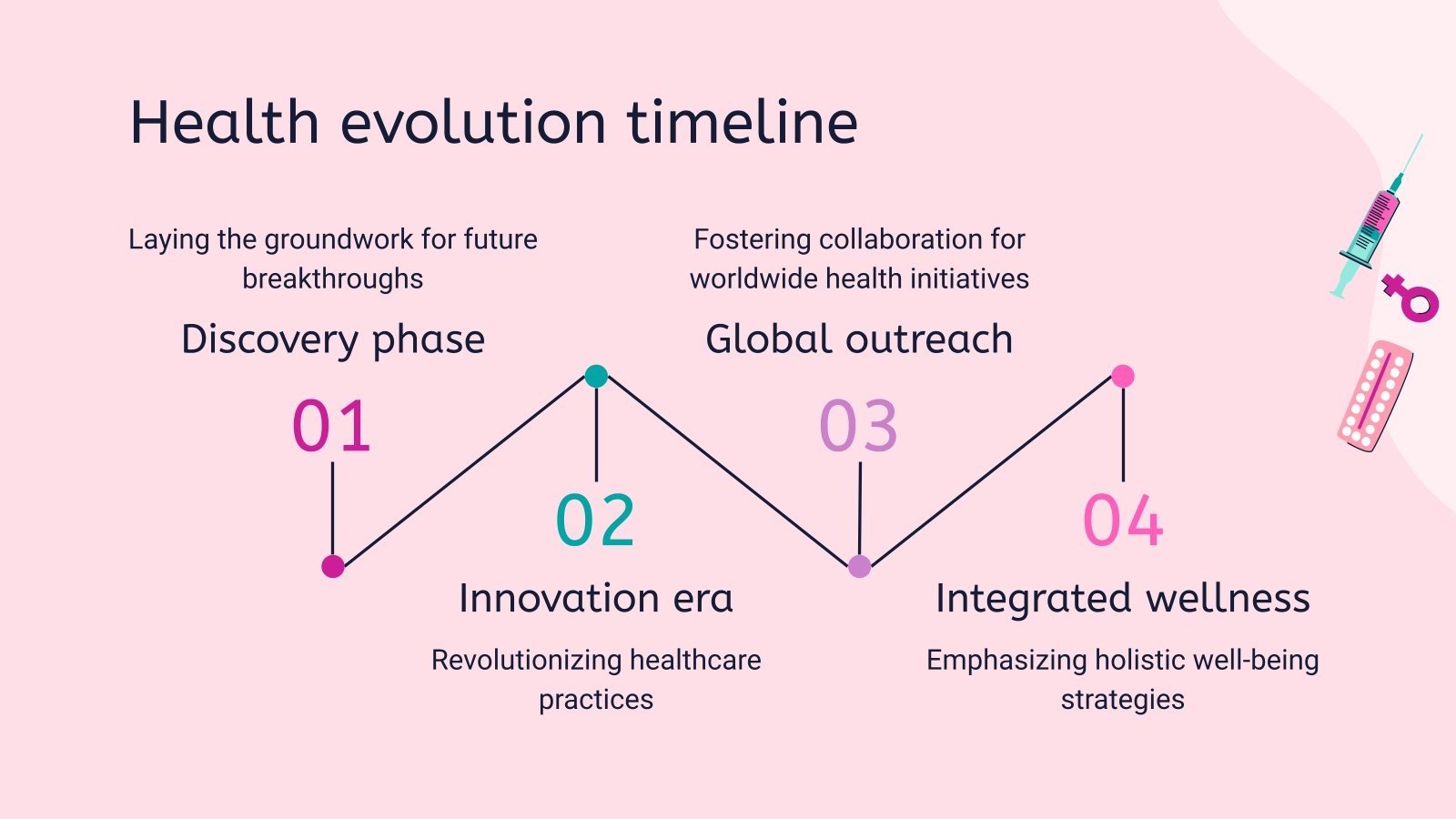 Health evolution timeline

Laying the groundwork for future breakthroughs

Discovery phase

01

02

Innovation era

Revolutionizing healthcare practices

Fostering collaboration for worldwide health initiatives

Global outreach

03

04

Integrated wellness

Emphasizing holistic well-being strategies